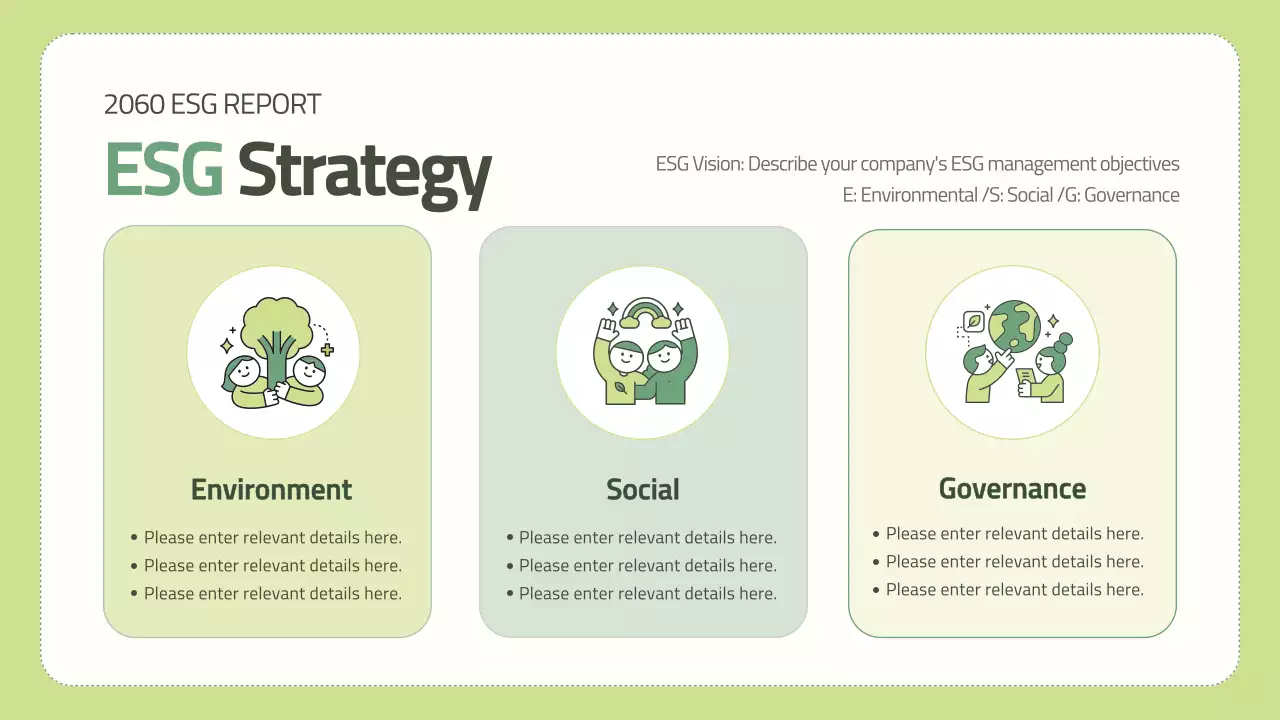 2060 ESG REPORT

ESG Strategy

ESG Vision: Describe your company's ESG management objectives
E: Environmental /S: Social /G: Governance

Environment

• Please enter relevant details here.
• Please enter relevant details here.
• Please enter relevant details here.

Social

• Please enter relevant details here.
• Please enter relevant details here.
• Please enter relevant details here.

Governance

• Please enter relevant details here.
• Please enter relevant details here.
• Please enter relevant details here.